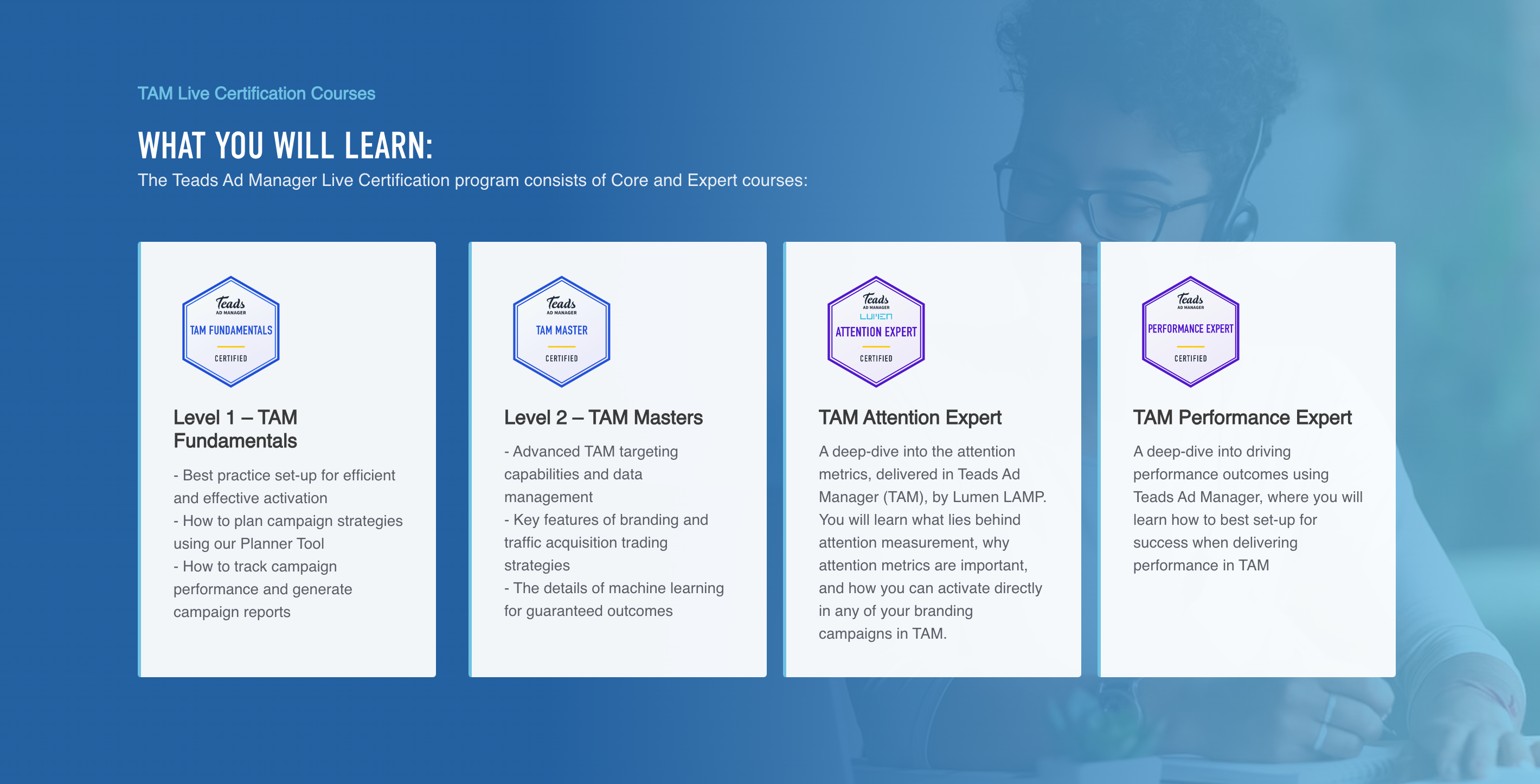 TAM Live Certification Courses

WHAT YOU WILL LEARN:

The Teads Ad Manager Live Certification program consists of Core and Expert courses:

Teads AD MANAGER
TAM FUNDAMENTALS
CERTIFIED

Level 1 – TAM Fundamentals

- Best practice set-up for efficient and effective activation
- How to plan campaign strategies using our Planner Tool
- How to track campaign performance and generate campaign reports

Teads AD MANAGER
TAM MASTER
CERTIFIED

Level 2 – TAM Masters

- Advanced TAM targeting capabilities and data management
- Key features of branding and traffic acquisition trading strategies
- The details of machine learning for guaranteed outcomes

Teads AD MANAGER
LUMEN
ATTENTION EXPERT
CERTIFIED

TAM Attention Expert

A deep-dive into the attention metrics, delivered in Teads Ad Manager (TAM), by Lumen LAMP. You will learn what lies behind attention measurement, why attention metrics are important, and how you can activate directly in any of your branding campaigns in TAM.

Teads AD MANAGER
PERFORMANCE EXPERT
CERTIFIED

TAM Performance Expert

A deep-dive into driving performance outcomes using Teads Ad Manager, where you will learn how to best set-up for success when delivering performance in TAM